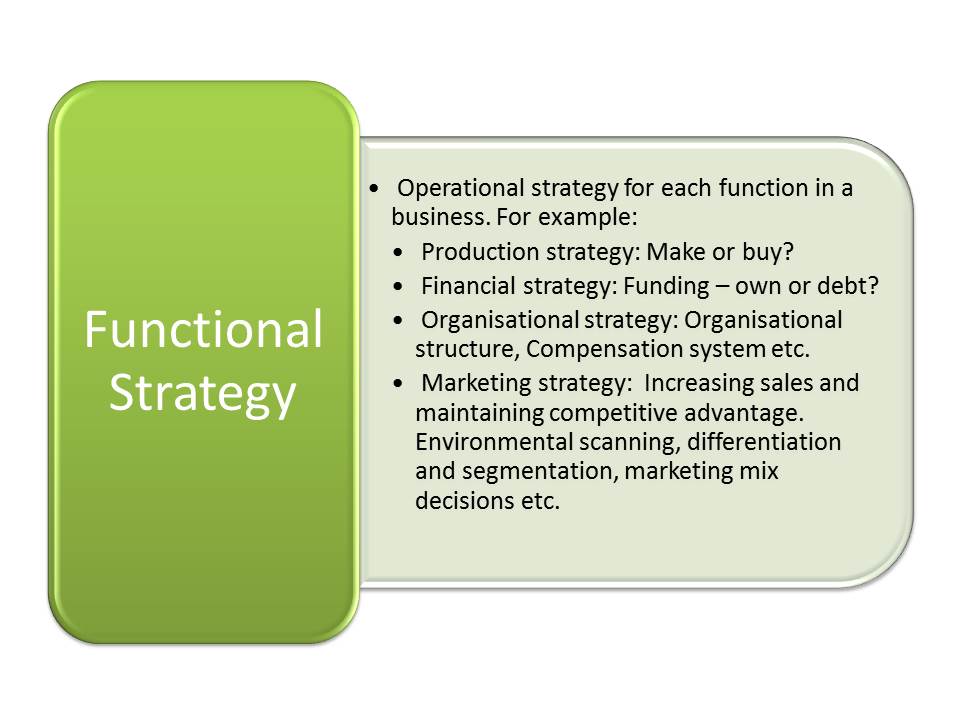 Functional Strategy

• Operational strategy for each function in a business. For example:
  • Production strategy: Make or buy?
  • Financial strategy: Funding – own or debt?
  • Organisational strategy: Organisational structure, Compensation system etc.
  • Marketing strategy: Increasing sales and maintaining competitive advantage. Environmental scanning, differentiation and segmentation, marketing mix decisions etc.